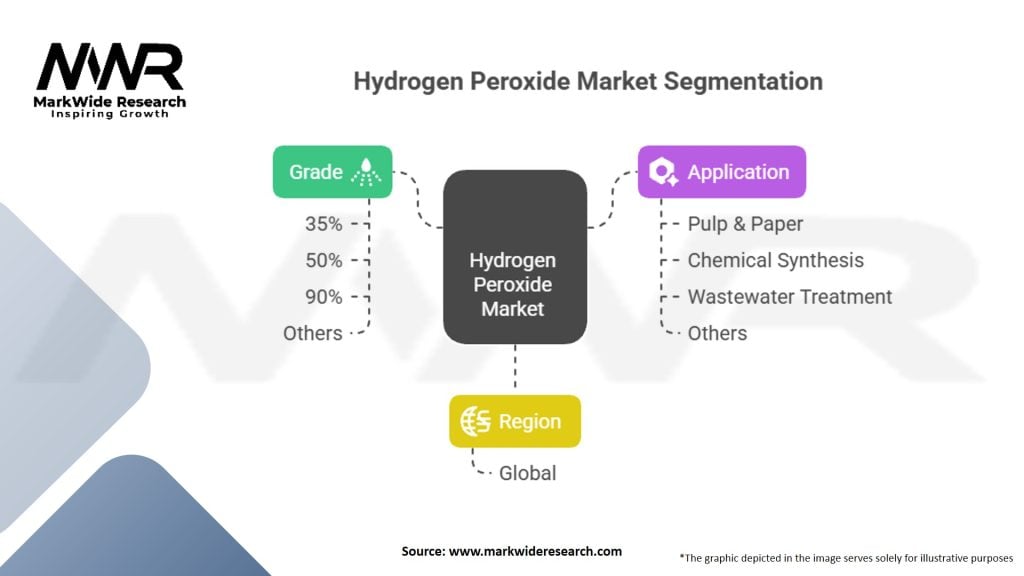 MWR
MarkWide Research
Inspiring Growth

Hydrogen Peroxide Market Segmentation

Grade
35%
50%
90%
Others

Hydrogen Peroxide Market

Application
Pulp & Paper
Chemical Synthesis
Wastewater Treatment
Others

Region
Global

Source: www.markwideresearch.com

*The graphic depicted in the image serves solely for illustrative purposes